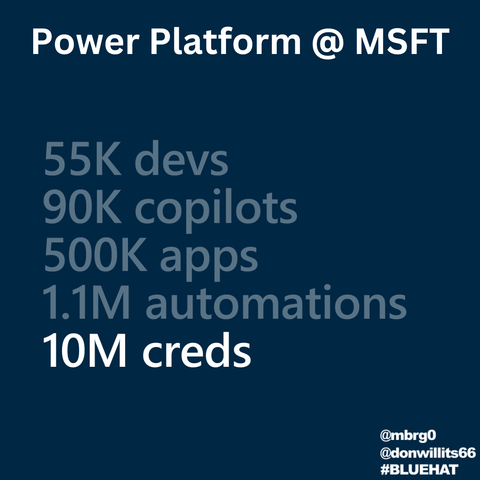 Power Platform @ MSFT

55K devs
90K copilots
500K apps
1.1M automations
10M creds

@mbrg0
@donwillits66
#BLUEHAT